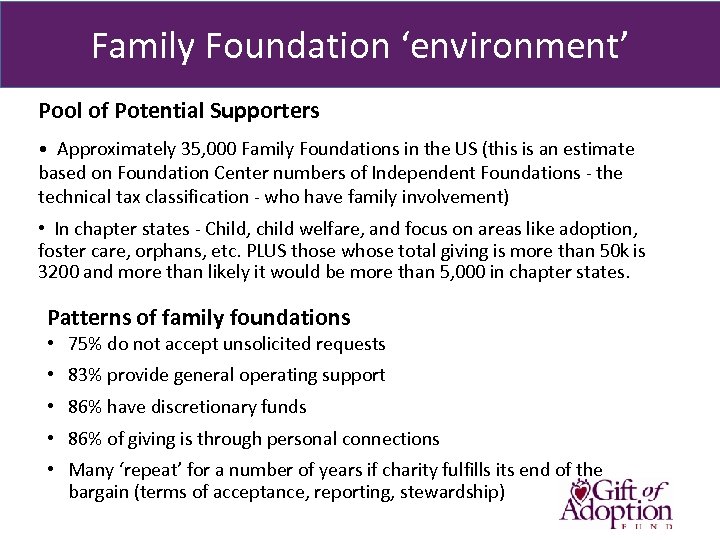 Family Foundation ‘environment’

Pool of Potential Supporters

• Approximately 35,000 Family Foundations in the US (this is an estimate based on Foundation Center numbers of Independent Foundations - the technical tax classification - who have family involvement)

• In chapter states - Child, child welfare, and focus on areas like adoption, foster care, orphans, etc. PLUS those whose total giving is more than 50k is 3200 and more than likely it would be more than 5,000 in chapter states.

Patterns of family foundations

• 75% do not accept unsolicited requests
• 83% provide general operating support
• 86% have discretionary funds
• 86% of giving is through personal connections
• Many ‘repeat’ for a number of years if charity fulfills its end of the bargain (terms of acceptance, reporting, stewardship)

Gift of Adoption FUND